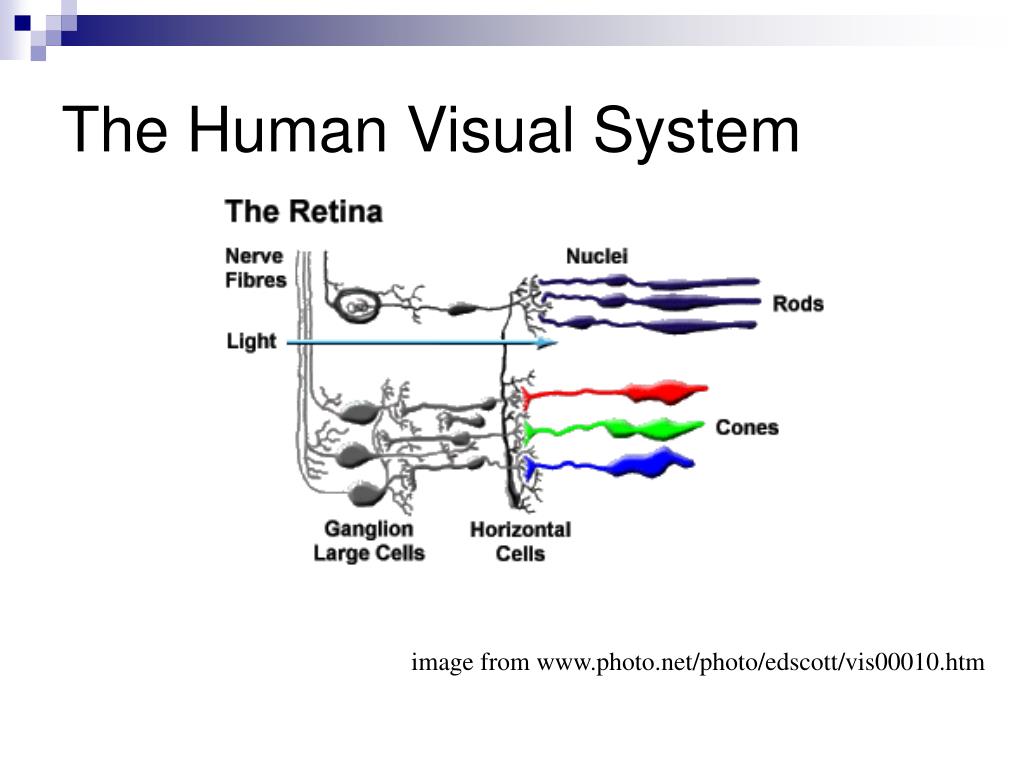 The Human Visual System

The Retina

Nerve Fibres

Nuclei

Rods

Light

Cones

Ganglion Large Cells

Horizontal Cells

image from www.photo.net/photo/edscott/vis00010.htm